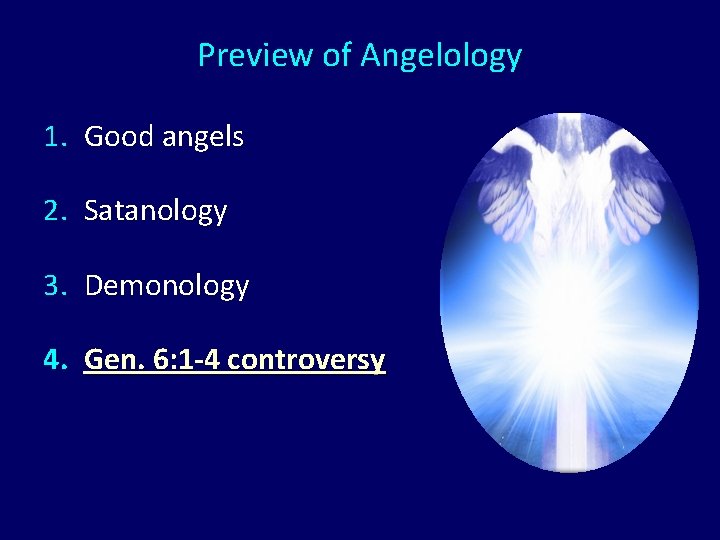 Preview of Angelology

1. Good angels

2. Satanology

3. Demonology

4. Gen. 6:1-4 controversy